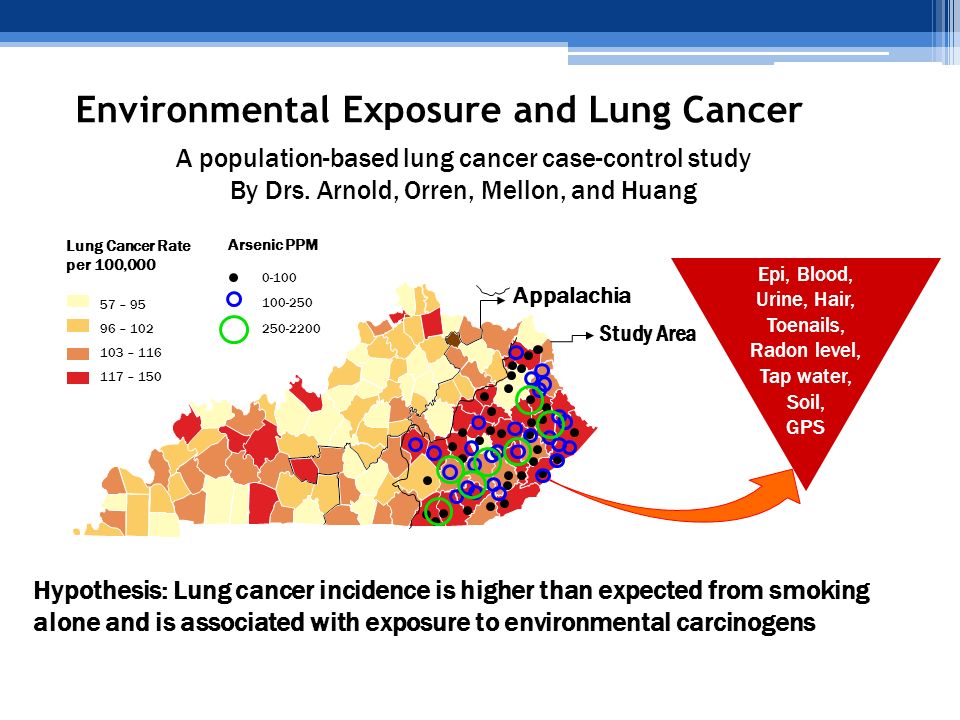 Environmental Exposure and Lung Cancer

A population-based lung cancer case-control study
By Drs. Arnold, Orren, Mellon, and Huang

Lung Cancer Rate per 100,000

57 – 95
96 – 102
103 – 116
117 – 150

Arsenic PPM

0-100
100-250
250-2200

Appalachia

Study Area

Epi, Blood, Urine, Hair, Toenails, Radon level, Tap water, Soil, GPS

Hypothesis: Lung cancer incidence is higher than expected from smoking alone and is associated with exposure to environmental carcinogens